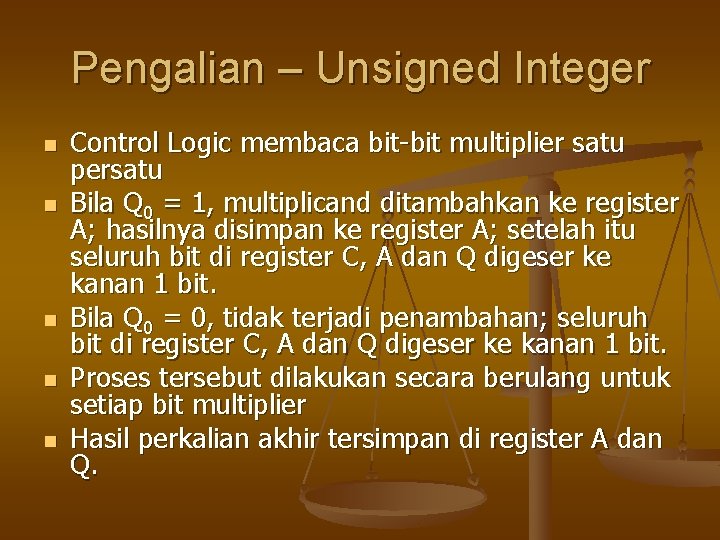 Pengalian – Unsigned Integer

- Control Logic membaca bit-bit multiplier satu persatu
- Bila $Q_0 = 1$, multiplicand ditambahkan ke register A; hasilnya disimpan ke register A; setelah itu seluruh bit di register C, A dan Q digeser ke kanan 1 bit.
- Bila $Q_0 = 0$, tidak terjadi penambahan; seluruh bit di register C, A dan Q digeser ke kanan 1 bit.
- Proses tersebut dilakukan secara berulang untuk setiap bit multiplier
- Hasil perkalian akhir tersimpan di register A dan Q.